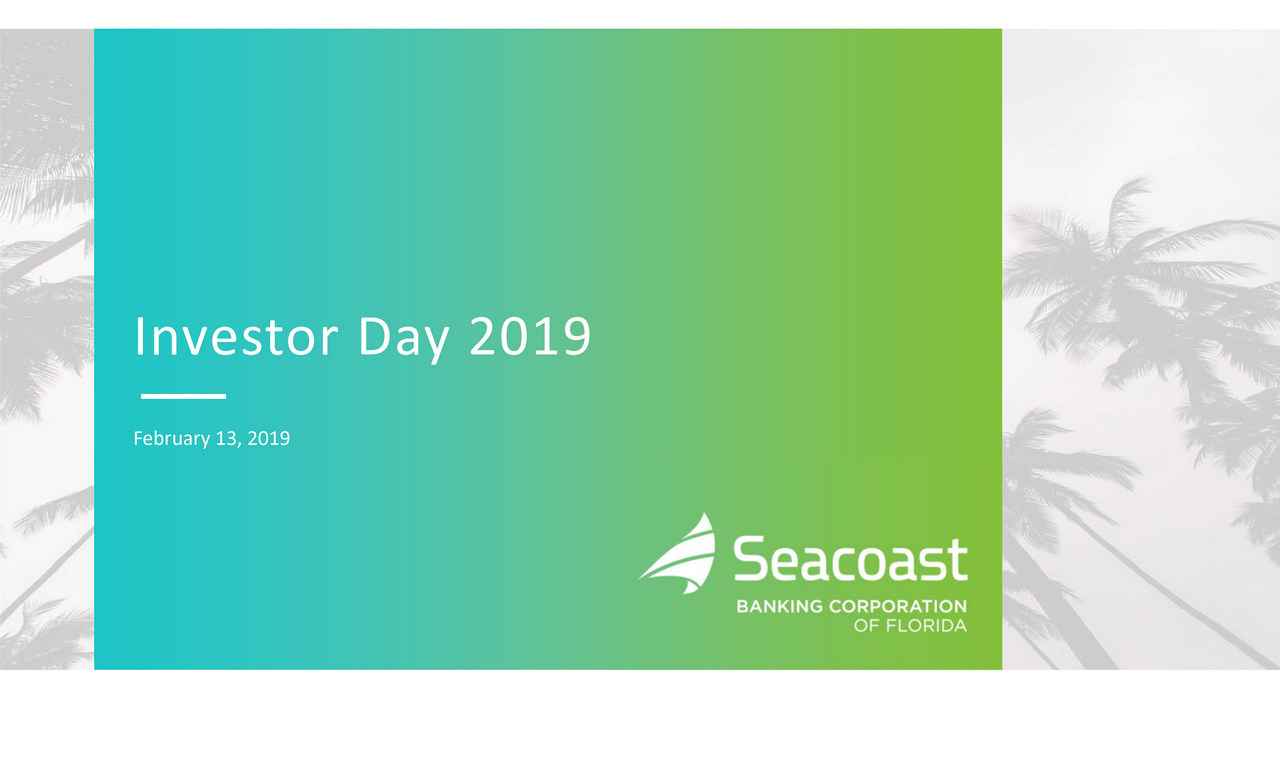 Investor Day 2019

February 13, 2019

Seacoast
BANKING CORPORATION OF FLORIDA